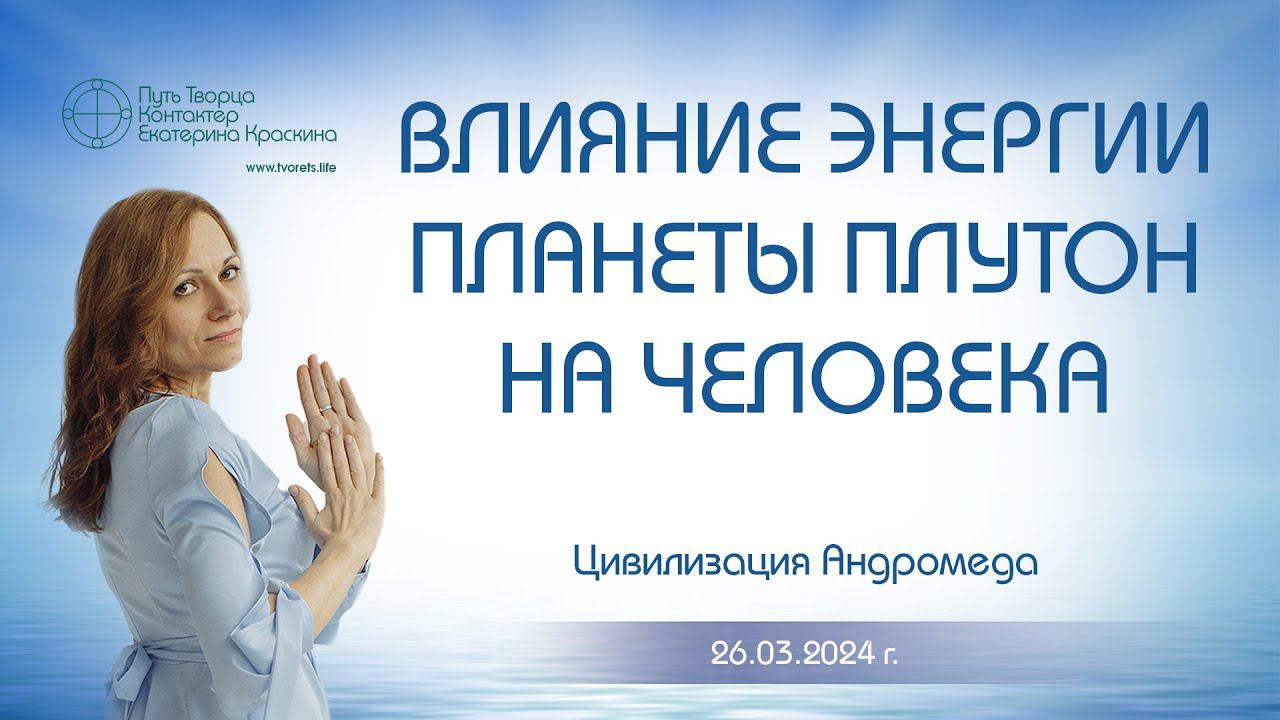 Путь Творца
Контактер
Екатерина Краскина

www.tvorets.life

ВЛИЯНИЕ ЭНЕРГИИ ПЛАНЕТЫ ПЛУТОН НА ЧЕЛОВЕКА

Цивилизация Андромеда

26.03.2024 г.